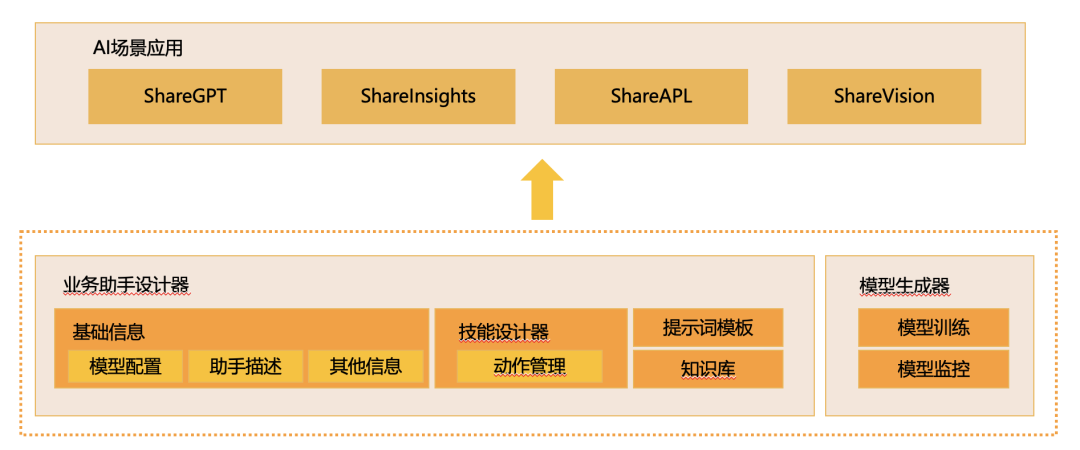 AI场景应用

ShareGPT

ShareInsights

ShareAPL

ShareVision

业务助手设计器

基础信息

模型配置

助手描述

其他信息

技能设计器

动作管理

提示词模板

知识库

模型生成器

模型训练

模型监控